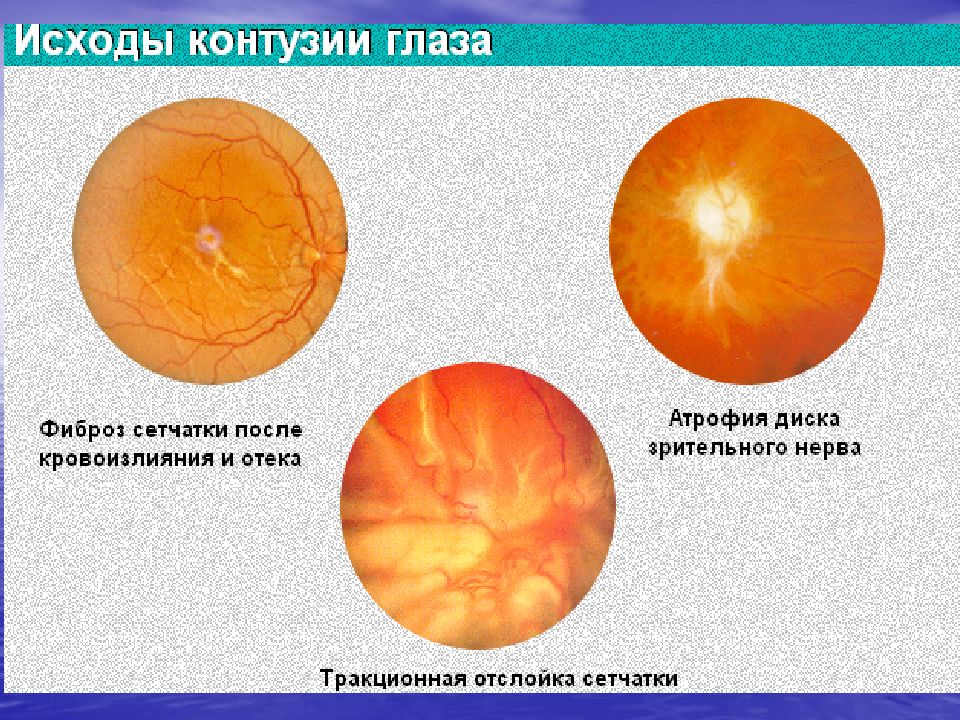 Исходы контузии глаза

Фиброз сетчатки после кровоизлияния и отека

Атрофия диска зрительного нерва

Тракционная отслойка сетчатки